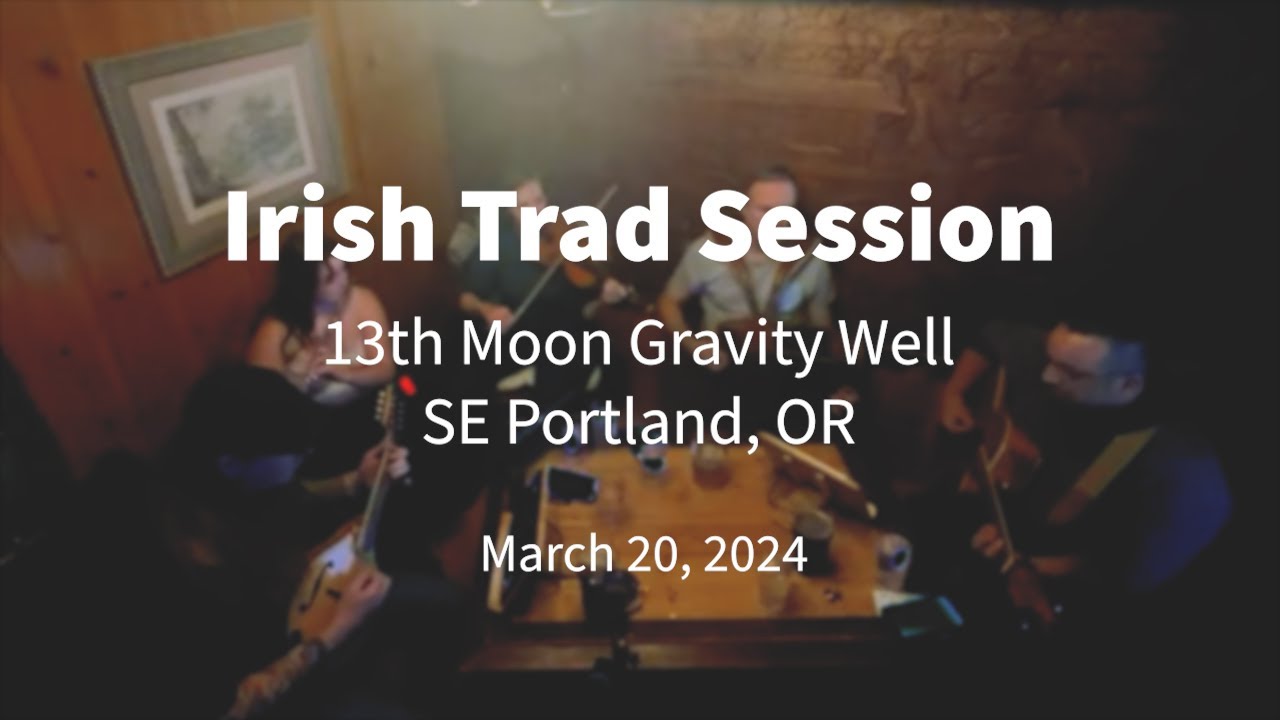 Irish Trad Session

13th Moon Gravity Well
SE Portland, OR

March 20, 2024